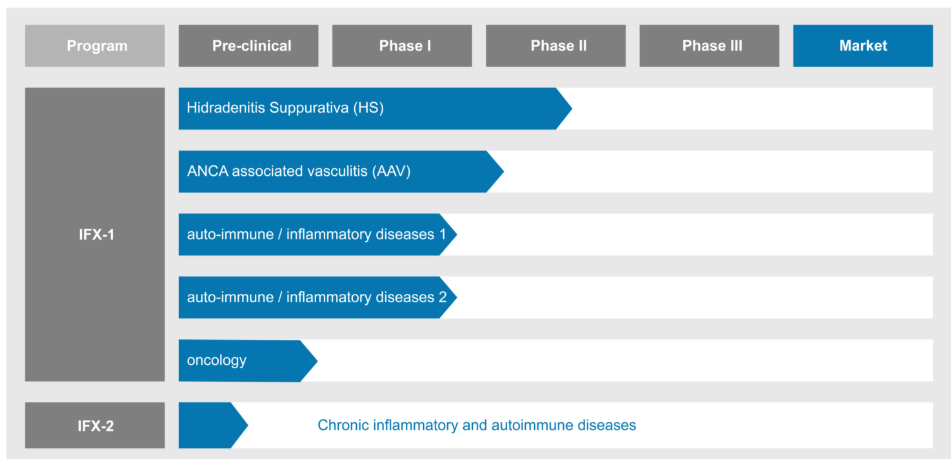 Program
Pre-clinical
Phase I
Phase II
Phase III
Market

IFX-1
Hidradenitis Suppurativa (HS)
ANCA associated vasculitis (AAV)
auto-immune / inflammatory diseases 1
auto-immune / inflammatory diseases 2
oncology

IFX-2
Chronic inflammatory and autoimmune diseases